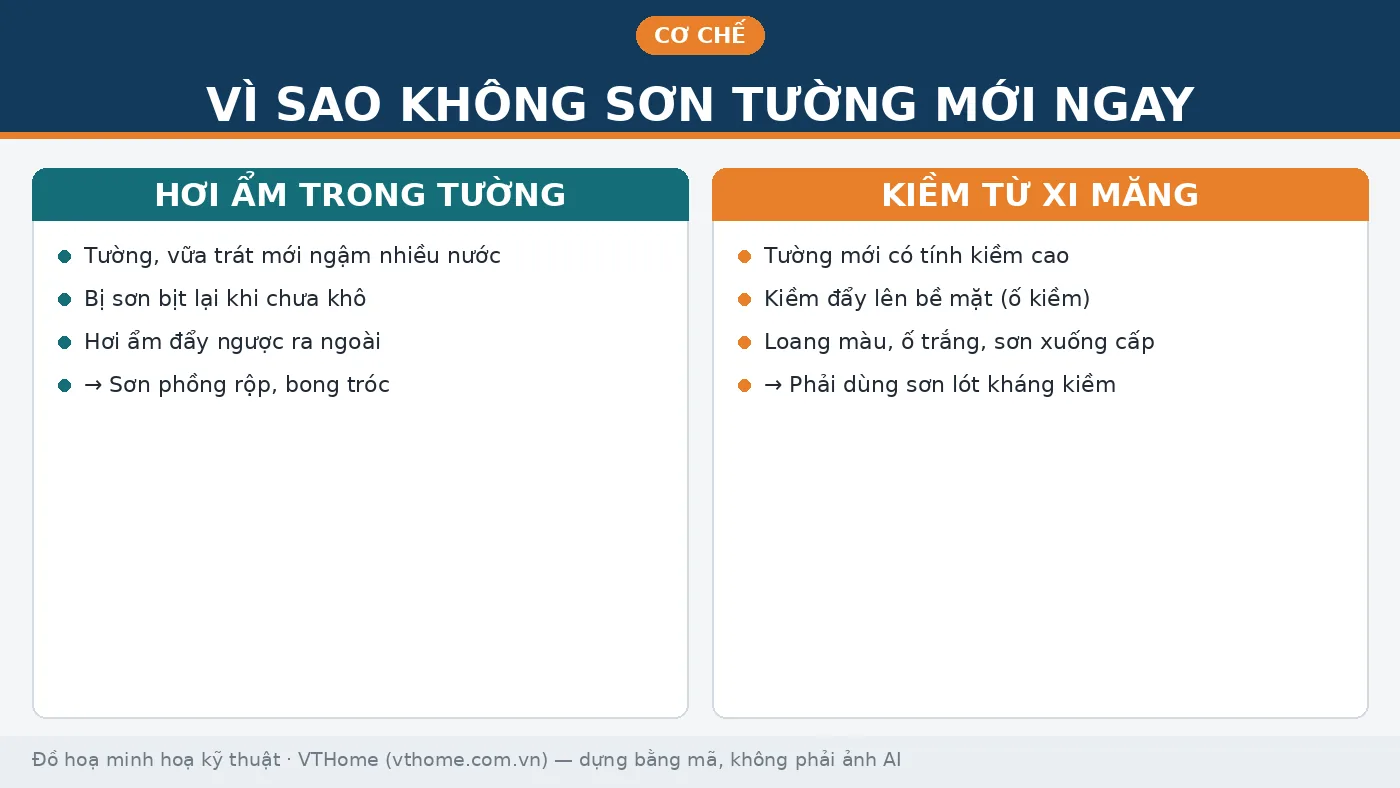 CƠ CHẾ

VÌ SAO KHÔNG SƠN TƯỜNG MỚI NGAY

HƠI ẨM TRONG TƯỜNG

Tường, vữa trát mới ngậm nhiều nước
Bị sơn bịt lại khi chưa khô
Hơi ẩm đẩy ngược ra ngoài
→ Sơn phồng rộp, bong tróc

KIỀM TỪ XI MĂNG

Tường mới có tính kiềm cao
Kiềm đẩy lên bề mặt (ố kiềm)
Loang màu, ố trắng, sơn xuống cấp
→ Phải dùng sơn lót kháng kiềm

Đồ hoạ minh hoạ kỹ thuật · VTHome (vthome.com.vn) — dựng bằng mã, không phải ảnh AI